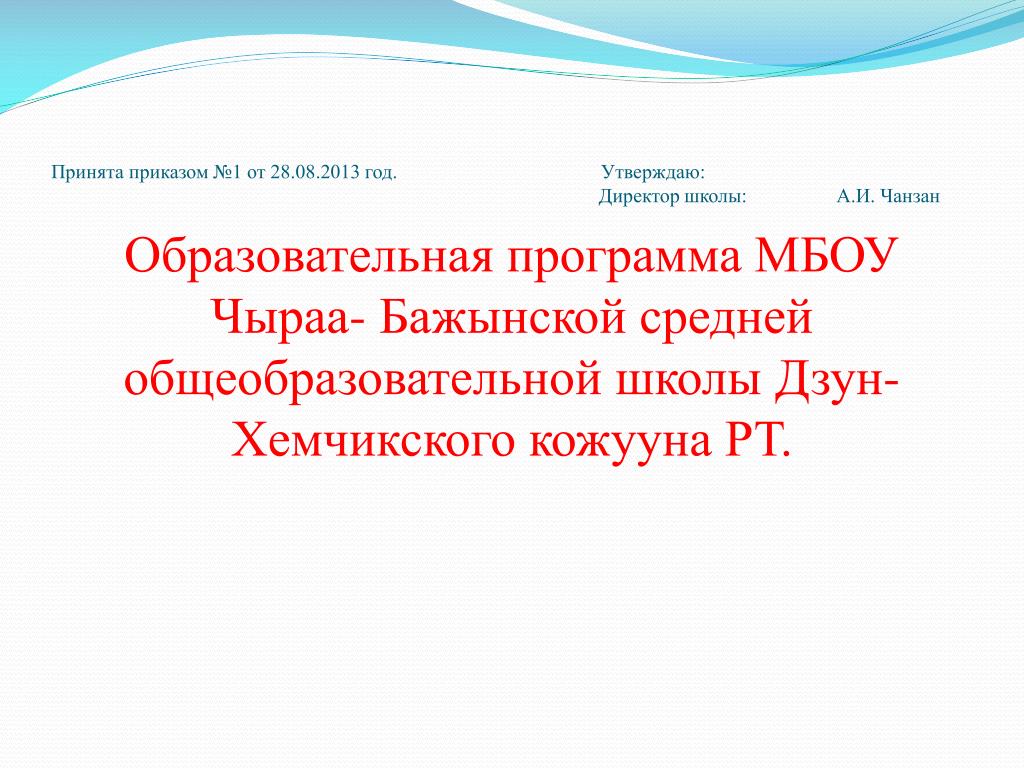 Принята приказом №1 от 28.08.2013 год.

Утверждаю:
Директор школы: А.И. Чанзан

Образовательная программа МБОУ Чыраа- Бажынской средней общеобразовательной школы Дзун-Хемчикского кожууна РТ.